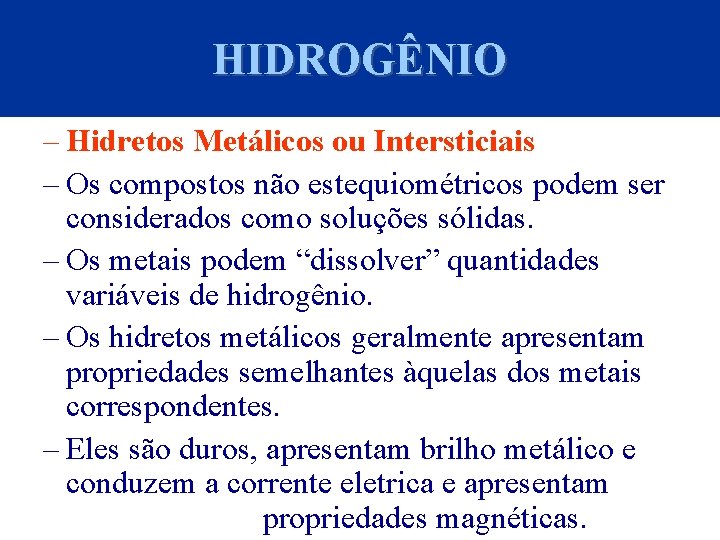 HIDROGÊNIO

– Hidretos Metálicos ou Intersticiais

– Os compostos não estequiométricos podem ser considerados como soluções sólidas.

– Os metais podem “dissolver” quantidades variáveis de hidrogênio.

– Os hidretos metálicos geralmente apresentam propriedades semelhantes àquelas dos metais correspondentes.

– Eles são duros, apresentam brilho metálico e conduzem a corrente eletrica e apresentam propriedades magnéticas.